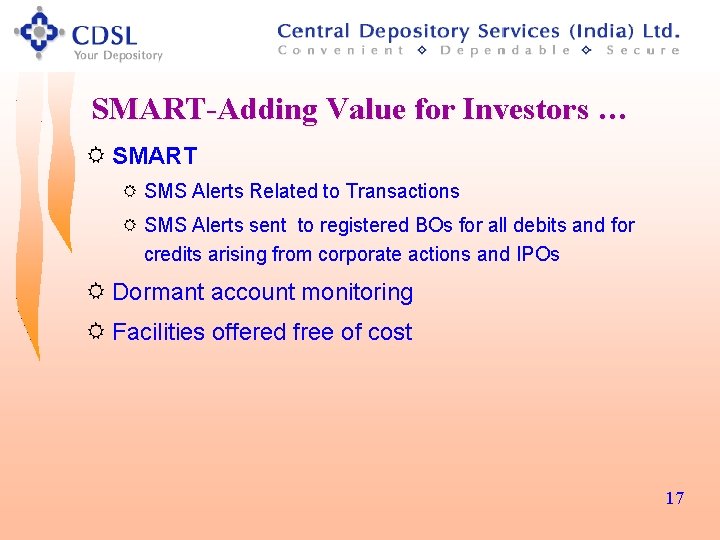 CDSL
Your Depository

Central Depository Services (India) Ltd.
Convenient ◇ Dependable ◇ Secure

SMART-Adding Value for Investors …

SMART

SMS Alerts Related to Transactions

SMS Alerts sent to registered BOs for all debits and for credits arising from corporate actions and IPOs

Dormant account monitoring

Facilities offered free of cost

17